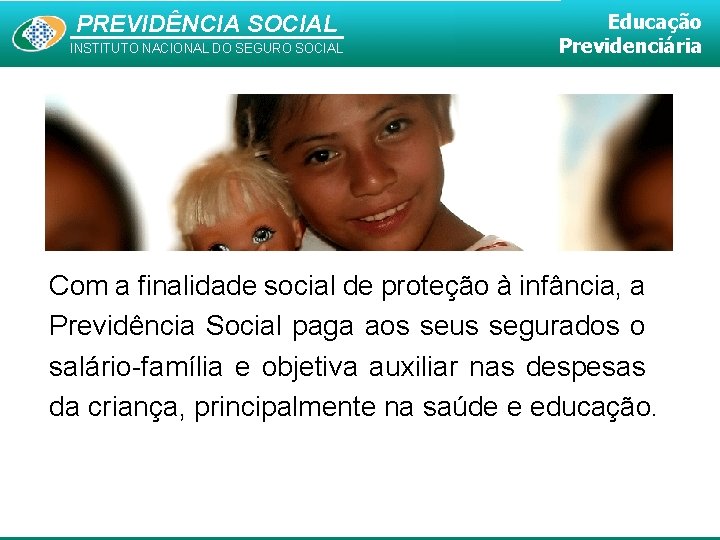 PREVIDÊNCIA SOCIAL
INSTITUTO NACIONAL DO SEGURO SOCIAL

Educação
Previdenciária

Com a finalidade social de proteção à infância, a Previdência Social paga aos seus segurados o salário-família e objetiva auxiliar nas despesas da criança, principalmente na saúde e educação.